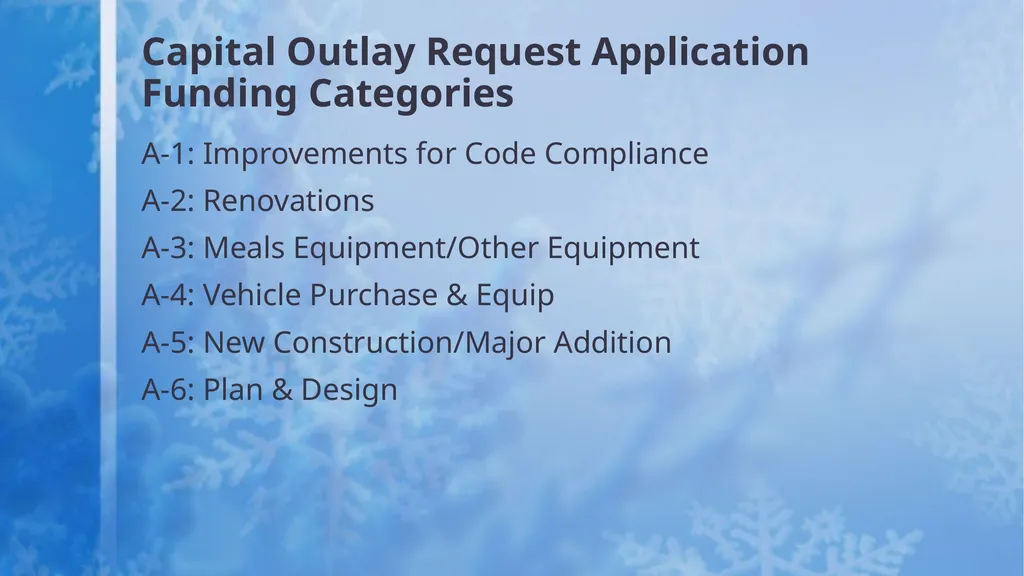 Capital Outlay Request Application Funding Categories

A-1: Improvements for Code Compliance

A-2: Renovations

A-3: Meals Equipment/Other Equipment

A-4: Vehicle Purchase & Equip

A-5: New Construction/Major Addition

A-6: Plan & Design